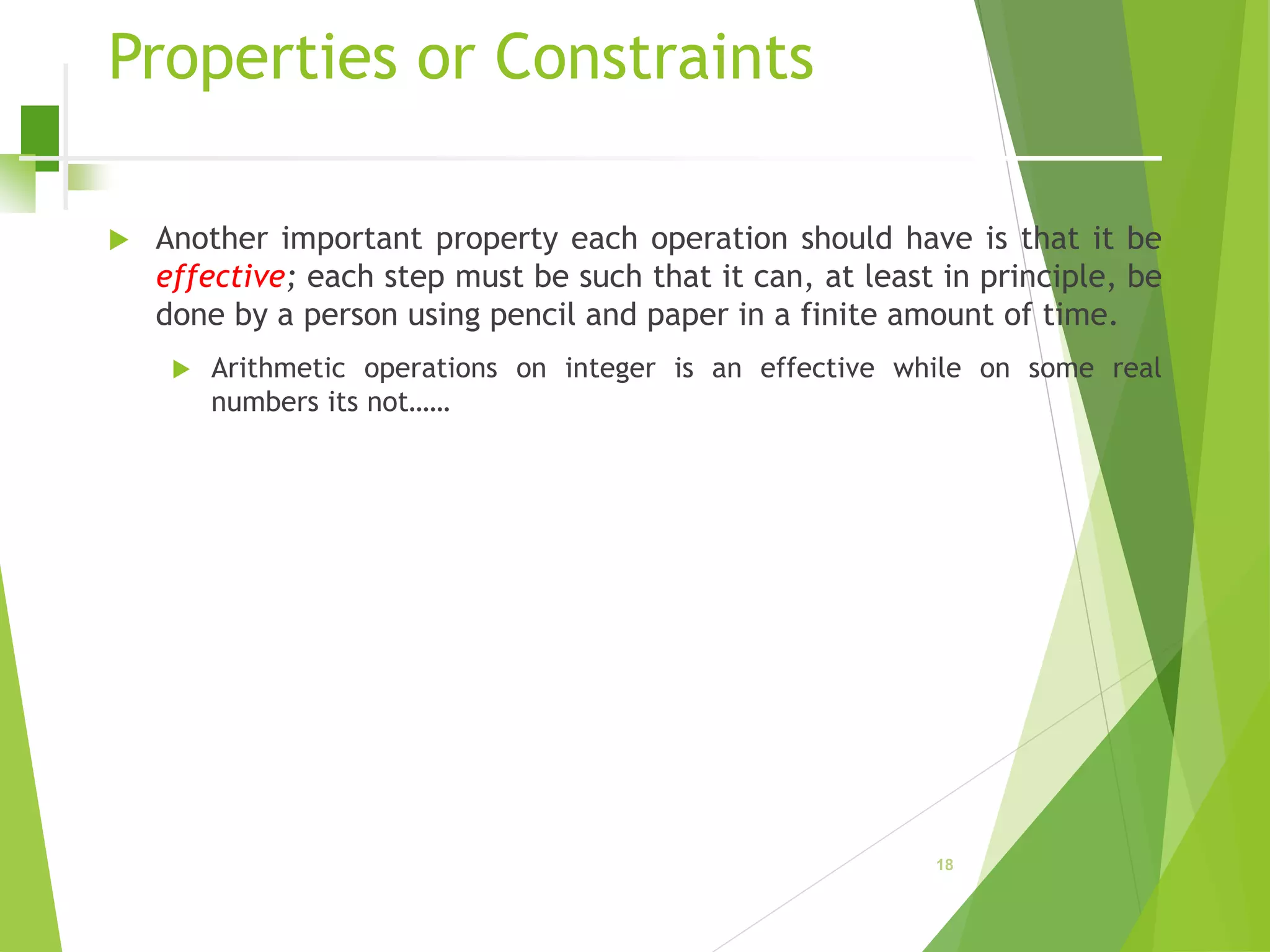 Properties or Constraints

Another important property each operation should have is that it be effective; each step must be such that it can, at least in principle, be done by a person using pencil and paper in a finite amount of time.

Arithmetic operations on integer is an effective while on some real numbers its not……

18